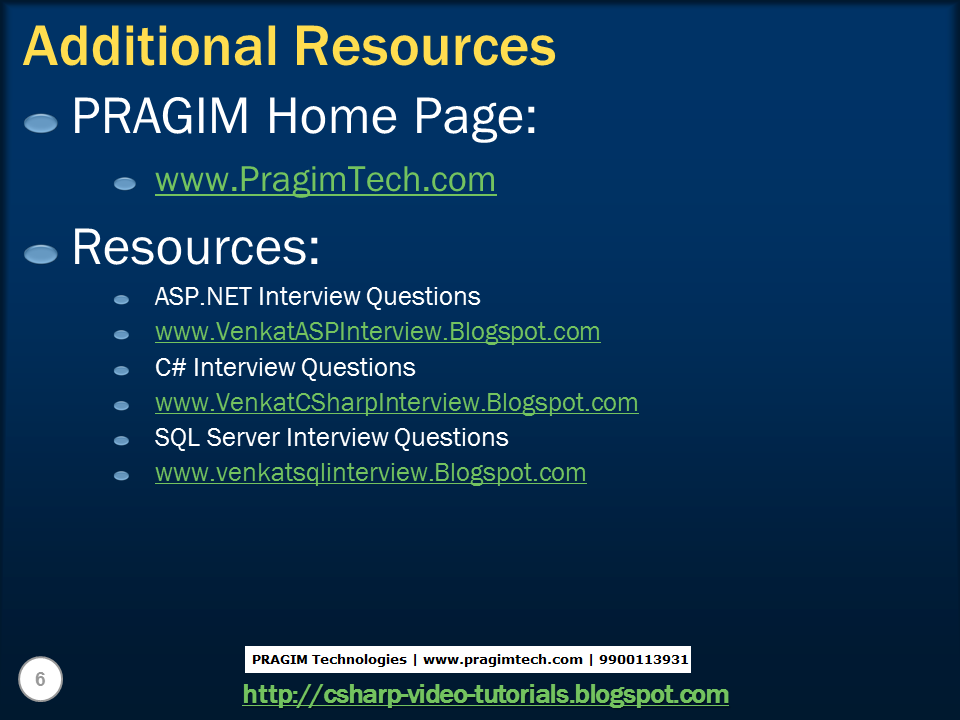 Additional Resources

PRAGIM Home Page:

www.PragimTech.com

Resources:

ASP.NET Interview Questions

www.VenkatASPInterview.Blogspot.com

C# Interview Questions

www.VenkatCSharpInterview.Blogspot.com

SQL Server Interview Questions

www.venkatsqlinterview.Blogspot.com

6

PRAGIM Technologies | www.pragimtech.com | 9900113931

http://csharp-video-tutorials.blogspot.com